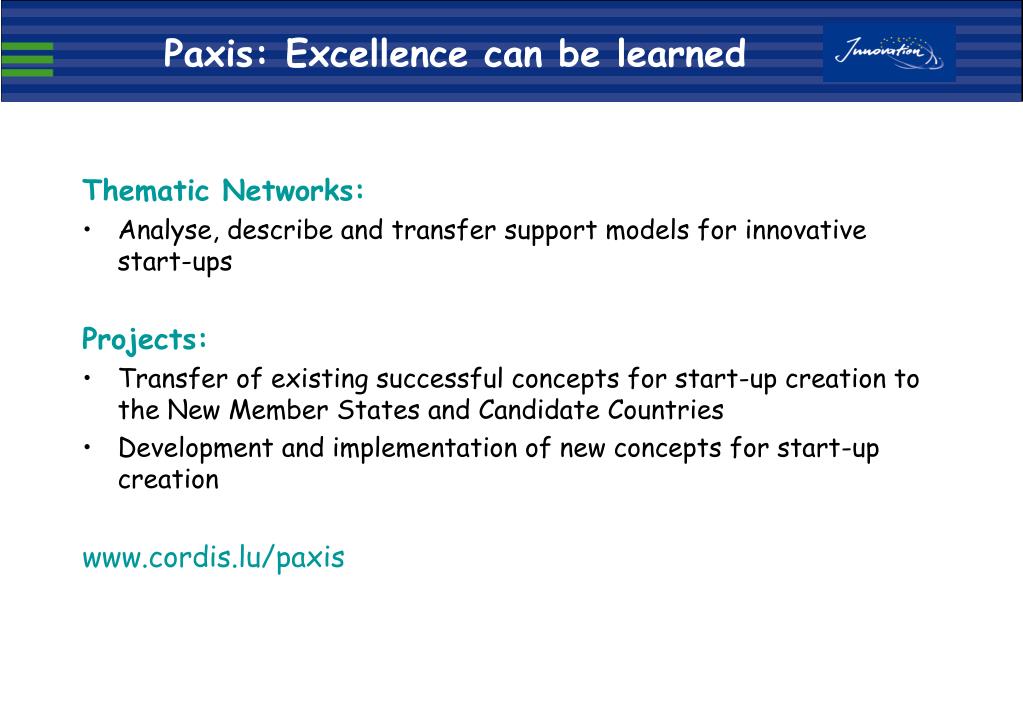 Paxis: Excellence can be learned

Innovation

Thematic Networks:

• Analyse, describe and transfer support models for innovative start-ups

Projects:

• Transfer of existing successful concepts for start-up creation to the New Member States and Candidate Countries
• Development and implementation of new concepts for start-up creation

www.cordis.lu/paxis